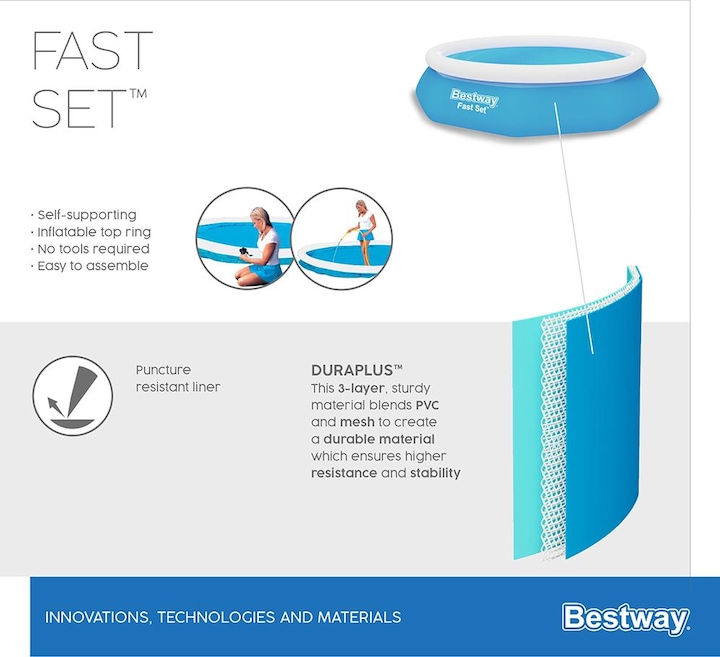 FAST SET™

Bestway Fast Set

· Self-supporting
· Inflatable top ring
· No tools required
· Easy to assemble

Puncture resistant liner

DURAPLUS™
This 3-layer, sturdy material blends PVC and mesh to create a durable material which ensures higher resistance and stability

INNOVATIONS, TECHNOLOGIES AND MATERIALS

Bestway